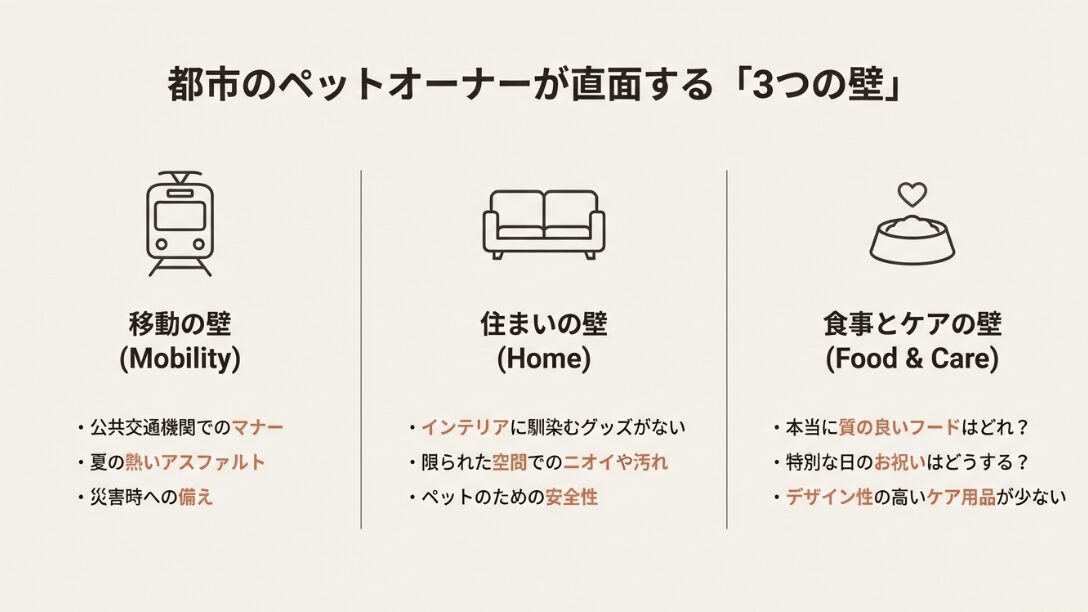 都市のペットオーナーが直面する「3つの壁」

移動の壁
(Mobility)

・公共交通機関でのマナー
・夏の熱いアスファルト
・災害時への備え

住まいの壁
(Home)

・インテリアに馴染むグッズがない
・限られた空間でのニオイや汚れ
・ペットのための安全性

食事とケアの壁
(Food & Care)

・本当に質の良いフードはどれ？
・特別な日のお祝いはどうする？
・デザイン性の高いケア用品が少ない